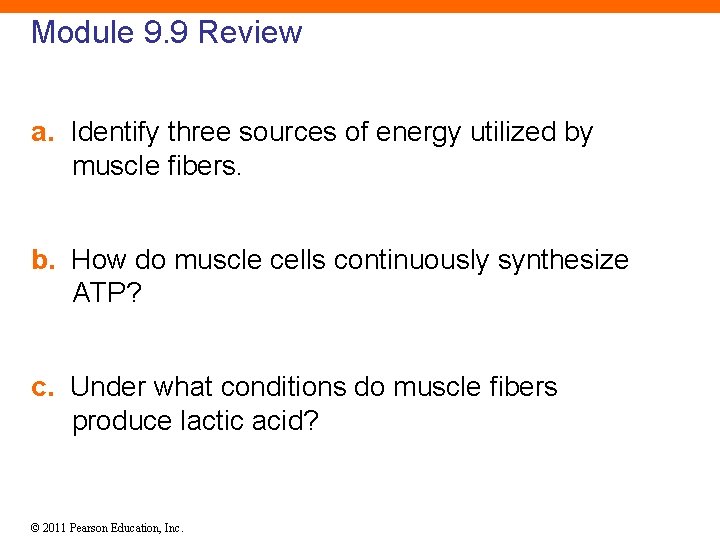 Module 9.9 Review

a. Identify three sources of energy utilized by muscle fibers.

b. How do muscle cells continuously synthesize ATP?

c. Under what conditions do muscle fibers produce lactic acid?

© 2011 Pearson Education, Inc.